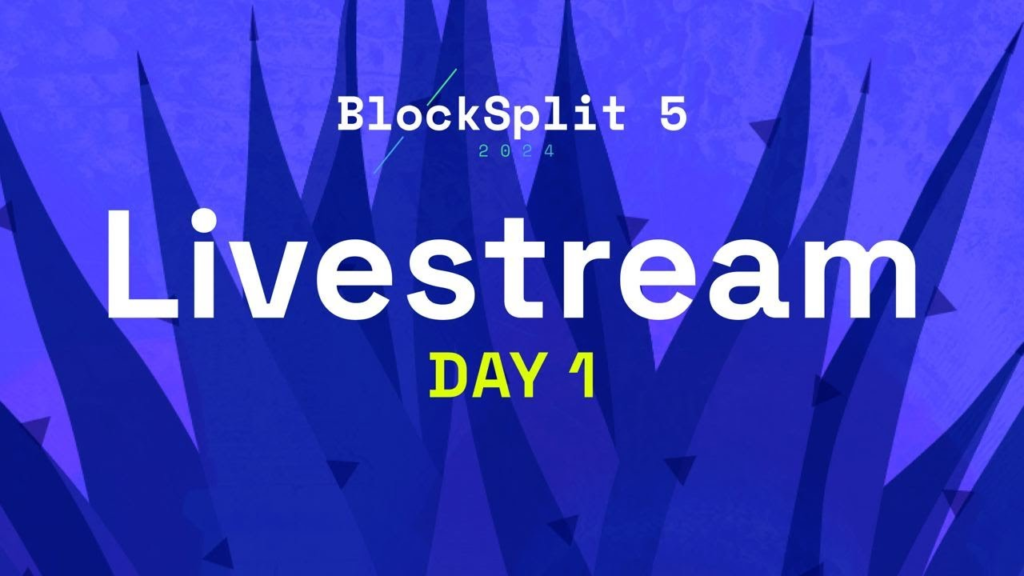 BlockSplit 5
2024

Livestream

DAY 1